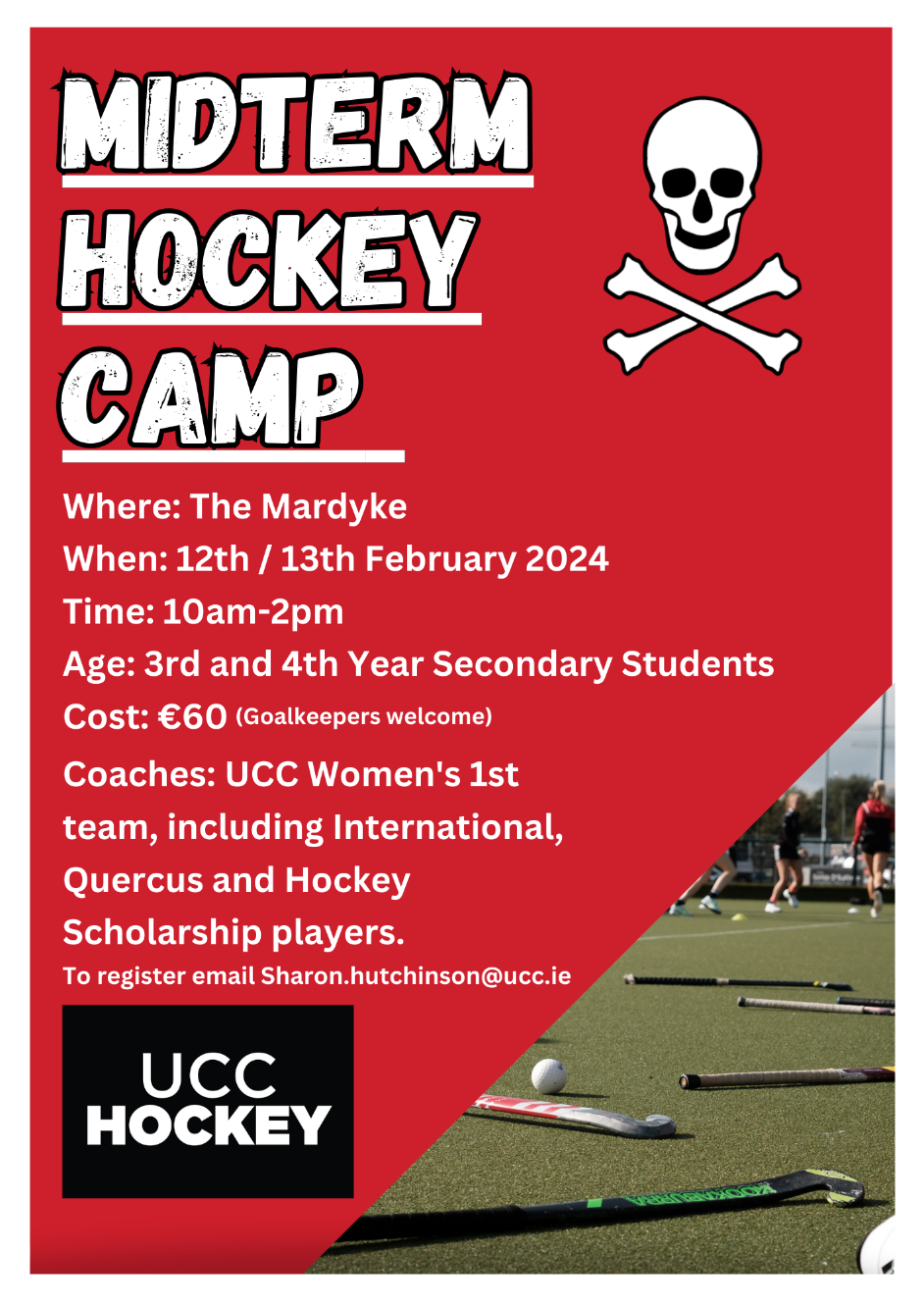 MIDTERM
HOCKEY
CAMP

Where: The Mardyke
When: 12th / 13th February 2024
Time: 10am-2pm
Age: 3rd and 4th Year Secondary Students
Cost: €60 (Goalkeepers welcome)

Coaches: UCC Women's 1st team, including International, Quercus and Hockey Scholarship players.
To register email Sharon.hutchinson@ucc.ie

UCC
HOCKEY